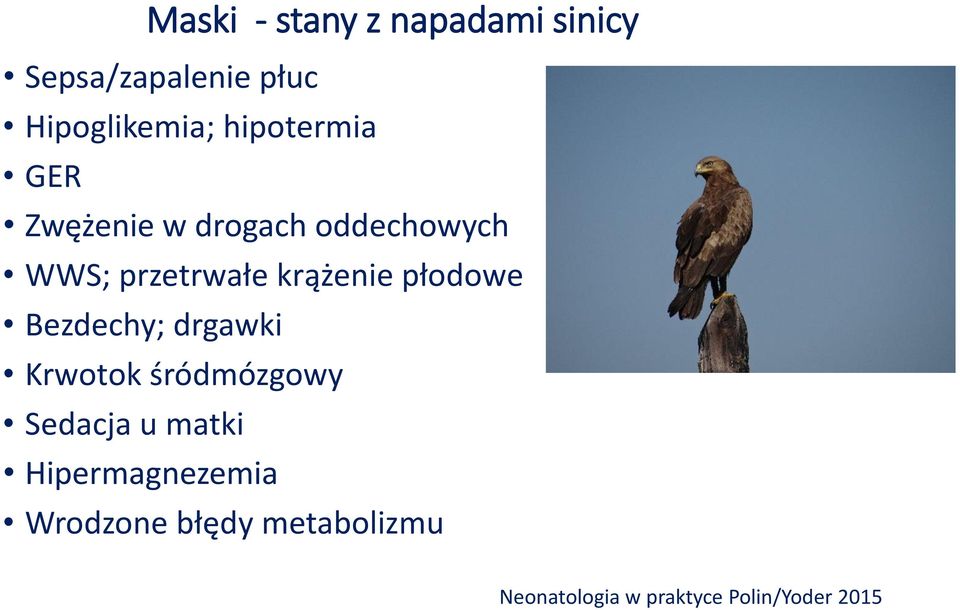 Maski  - stany z napadami sinicy

• Sepsa/zapalenie płuc
• Hipoglikemia; hipotermia
• GER
• Zwężenie w drogach oddechowych
• WWS; przetrwałe krążenie płodowe
• Bezdechy; drgawki
• Krwotok śródmózgowy
• Sedacja u matki
• Hipermagnezemia
• Wrodzone błędy metabolizmu

Neonatologia w praktyce Polin/Yoder 2015